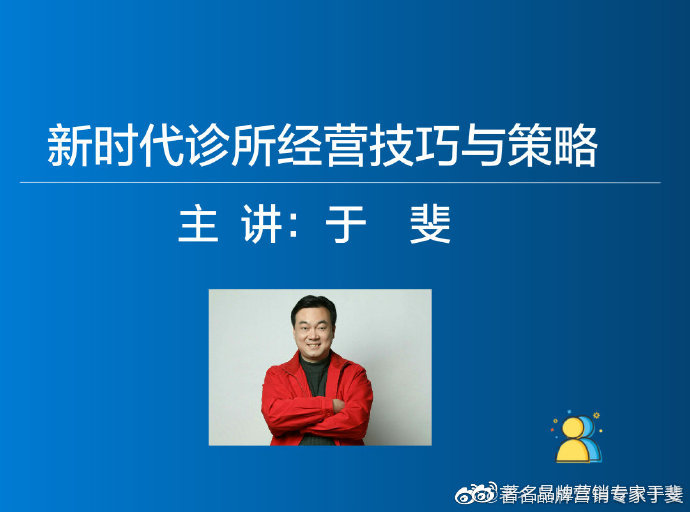 新时代诊所经营技巧与策略

主 讲：于 斐

著名品牌营销专家于斐